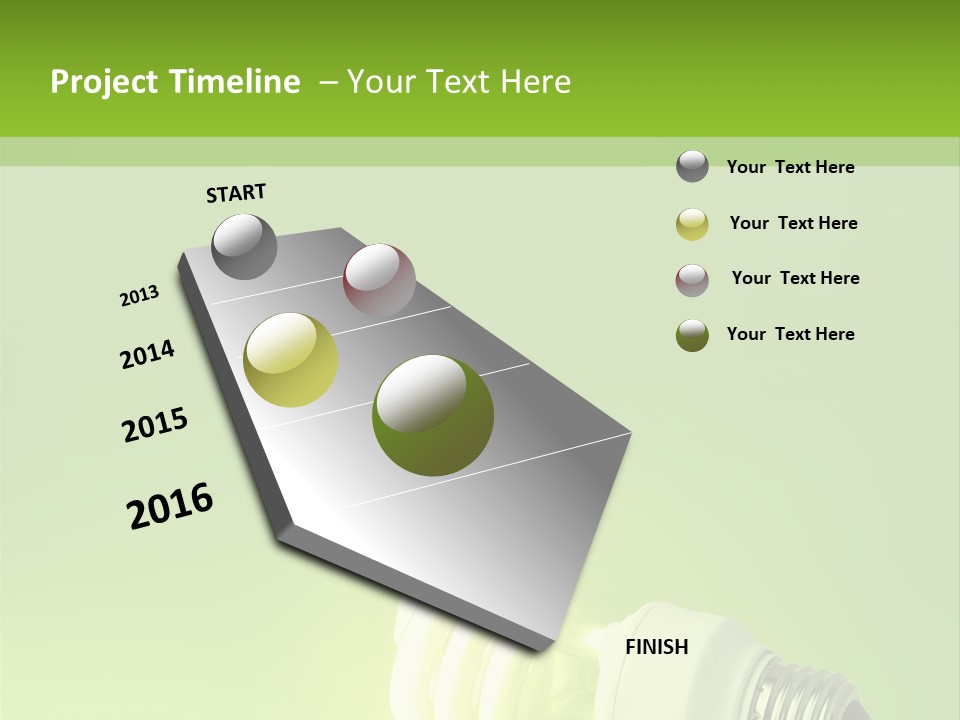 Project Timeline – Your Text Here

START

2013

2014

2015

2016

FINISH

Your Text Here

Your Text Here

Your Text Here

Your Text Here